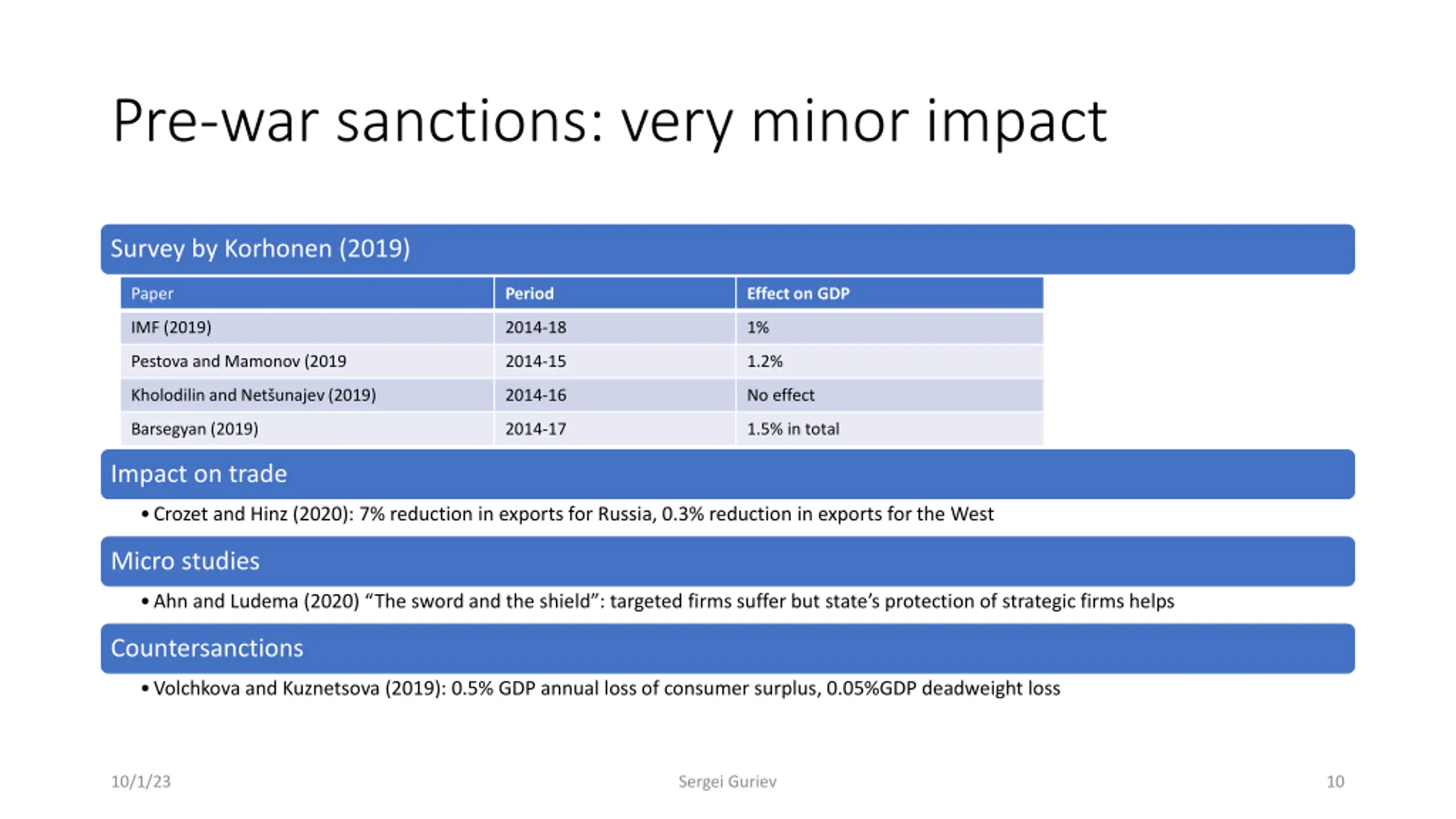 Pre-war sanctions: very minor impact

Survey by Korhonen (2019)

| Paper | Period | Effect on GDP |
|---|---|---|
| IMF (2019) | 2014-18 | 1% |
| Pestova and Mamonov (2019 | 2014-15 | 1.2% |
| Kholodilin and Netšunajev (2019) | 2014-16 | No effect |
| Barsegyan (2019) | 2014-17 | 1.5% in total |

Impact on trade

• Crozet and Hinz (2020): 7% reduction in exports for Russia, 0.3% reduction in exports for the West

Micro studies

• Ahn and Ludema (2020) “The sword and the shield”: targeted firms suffer but state’s protection of strategic firms helps

Countersanctions

• Volchkova and Kuznetsova (2019): 0.5% GDP annual loss of consumer surplus, 0.05%GDP deadweight loss

10/1/23

Sergei Guriev

10